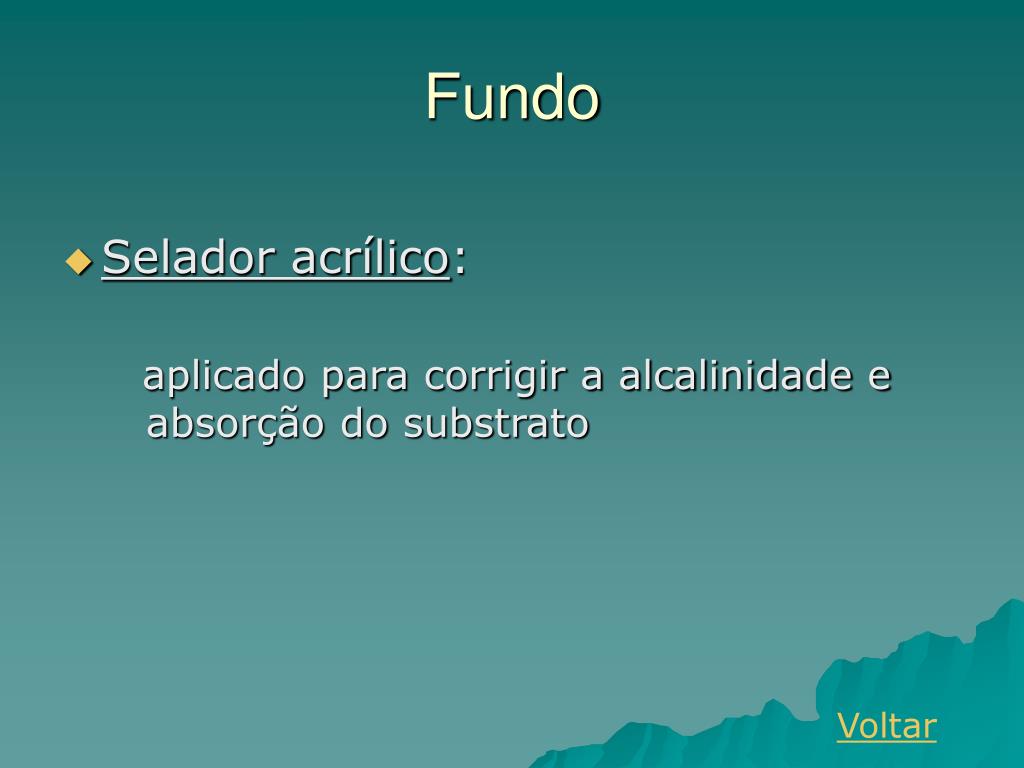 Fundo

Selador acrílico:

aplicado para corrigir a alcalinidade e absorção do substrato

Voltar